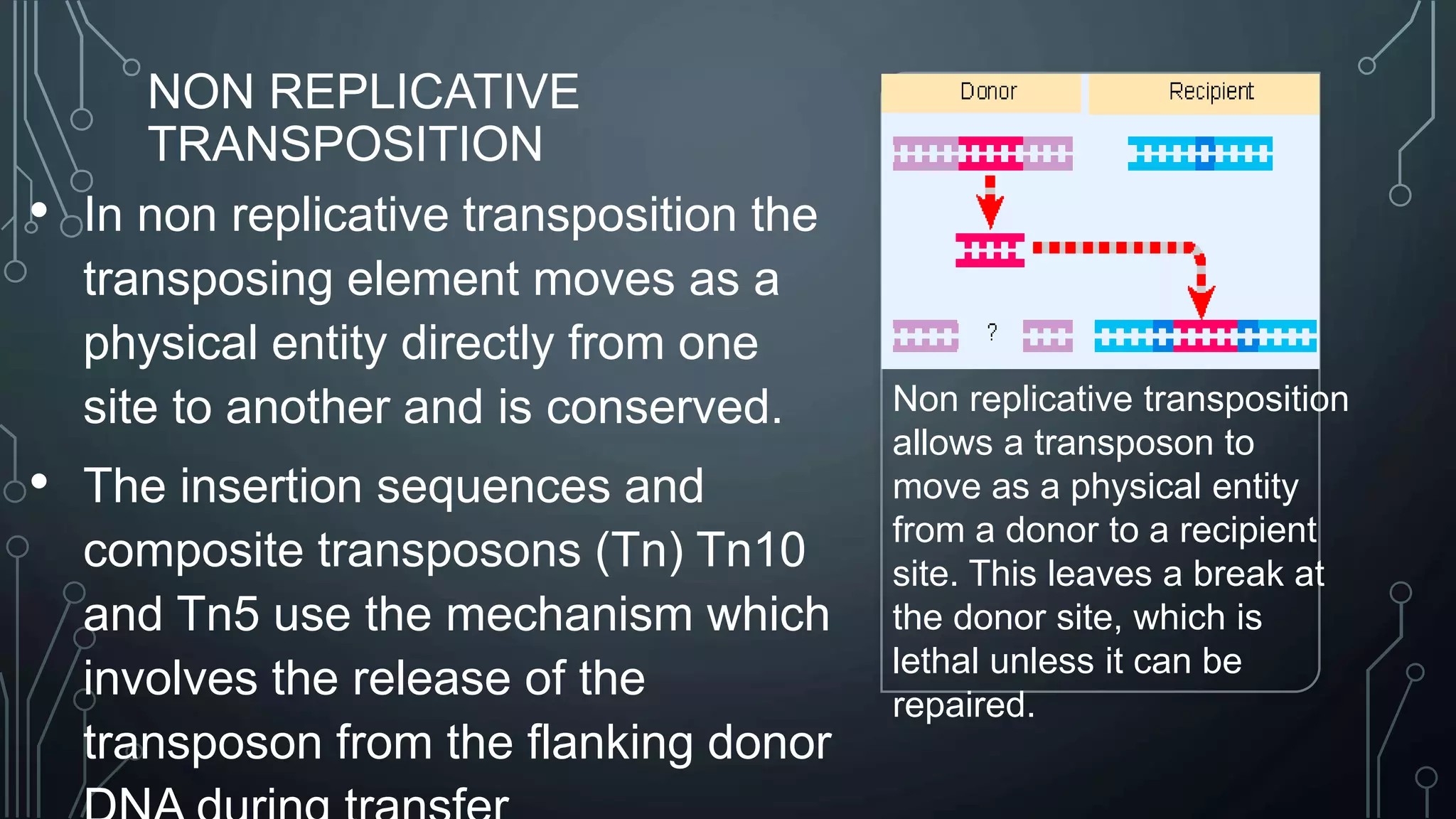 NON REPLICATIVE TRANSPOSITION

• In non replicative transposition the transposing element moves as a physical entity directly from one site to another and is conserved.

• The insertion sequences and composite transposons (Tn) Tn10 and Tn5 use the mechanism which involves the release of the transposon from the flanking donor DNA during transfer

Donor

Recipient

?

Non replicative transposition allows a transposon to move as a physical entity from a donor to a recipient site. This leaves a break at the donor site, which is lethal unless it can be repaired.